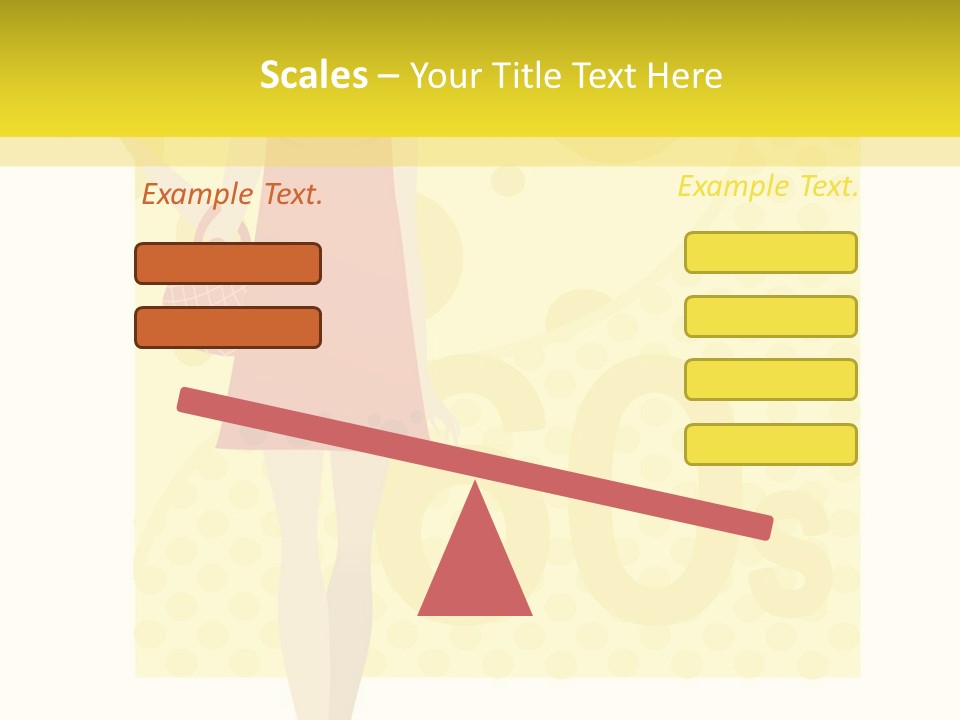 Scales – Your Title Text Here

Example Text.

Example Text.